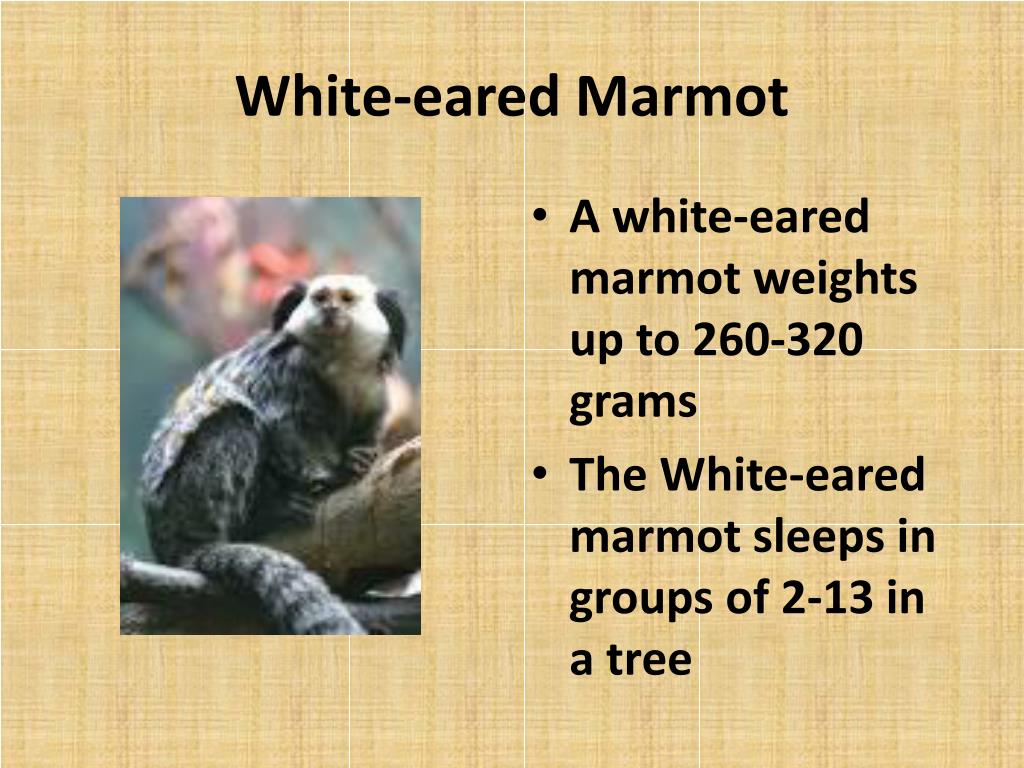 White-eared Marmot

• A white-eared marmot weights up to 260-320 grams
• The White-eared marmot sleeps in groups of 2-13 in a tree